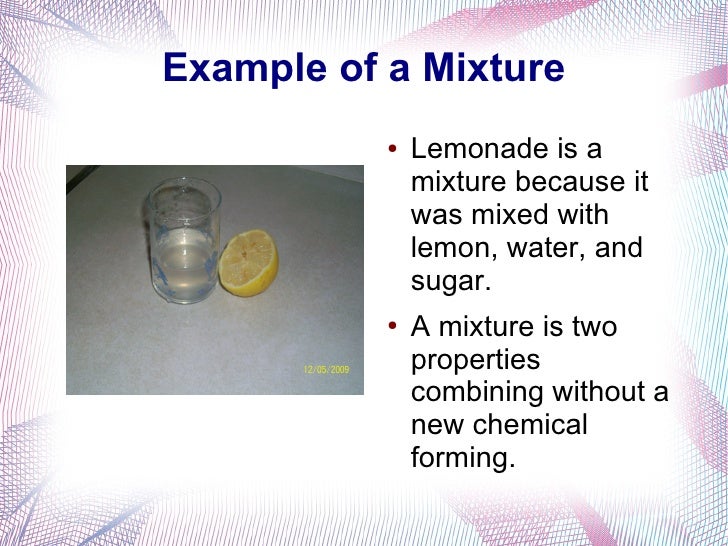 Example of a Mixture

12/05/2009

• Lemonade is a mixture because it was mixed with lemon, water, and sugar.

• A mixture is two properties combining without a new chemical forming.